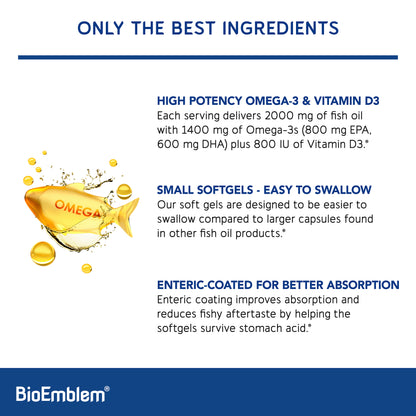 ONLY THE BEST INGREDIENTS

OMEGA

HIGH POTENCY OMEGA-3 & VITAMIN D3
Each serving delivers 2000 mg of fish oil with 1400 mg of Omega-3s (800 mg EPA, 600 mg DHA) plus 800 IU of Vitamin D3.*

SMALL SOFTGELS - EASY TO SWALLOW
Our soft gels are designed to be easier to swallow compared to larger capsules found in other fish oil products.*

ENTERIC-COATED FOR BETTER ABSORPTION
Enteric coating improves absorption and reduces fishy aftertaste by helping the softgels survive stomach acid.*

BioEmblem®